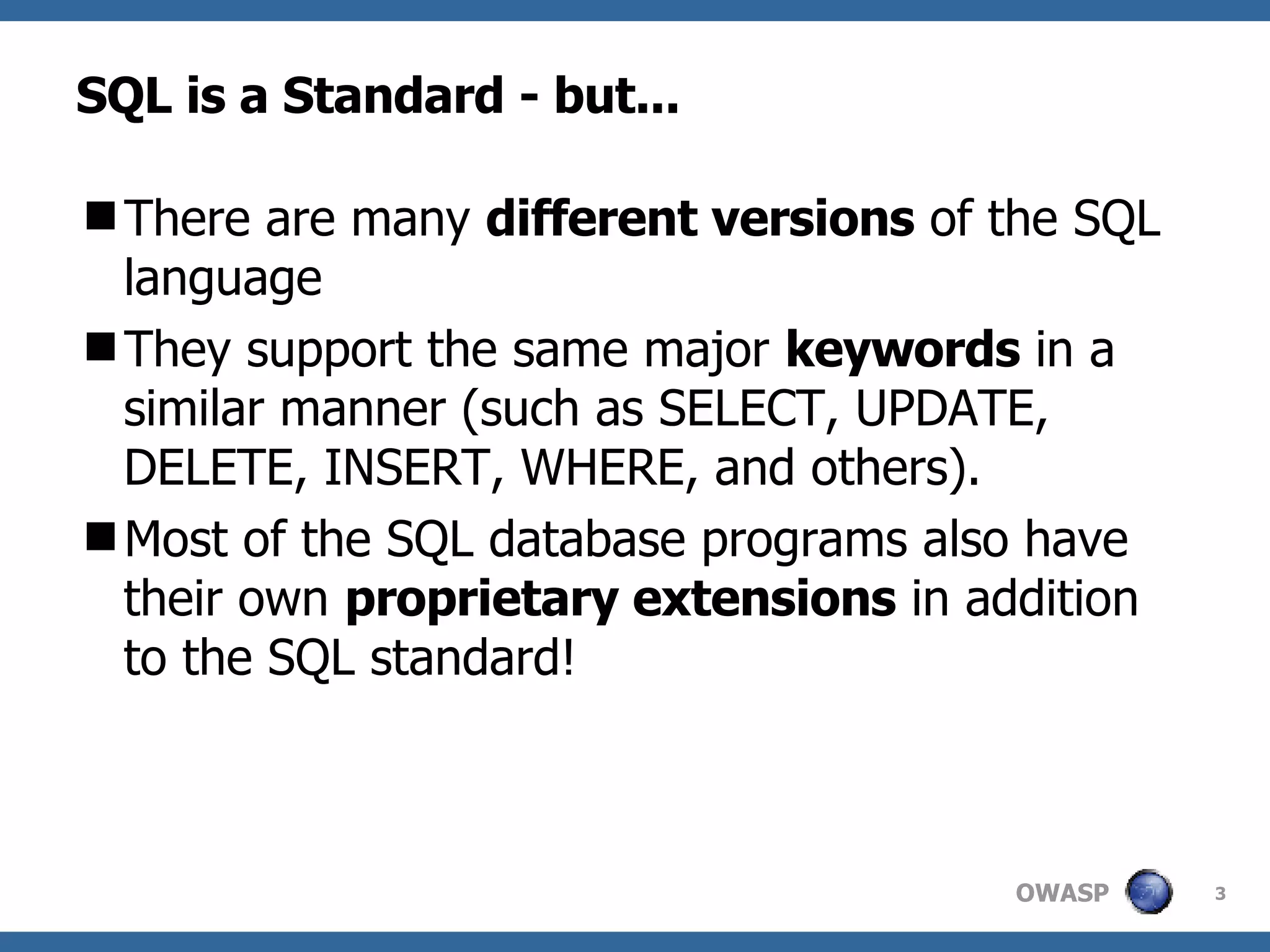 SQL is a Standard - but...

There are many different versions of the SQL language

They support the same major keywords in a similar manner (such as SELECT, UPDATE, DELETE, INSERT, WHERE, and others).

Most of the SQL database programs also have their own proprietary extensions in addition to the SQL standard!

OWASP

3